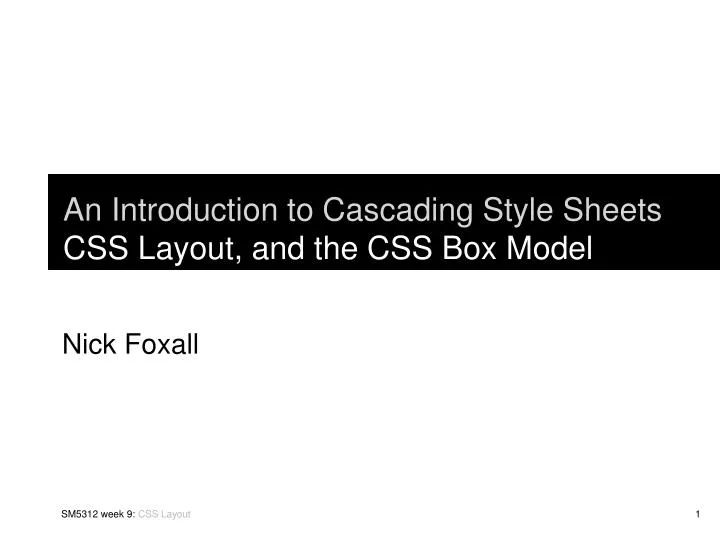 An Introduction to Cascading Style Sheets
CSS Layout, and the CSS Box Model

Nick Foxall

SM5312 week 9: CSS Layout

1